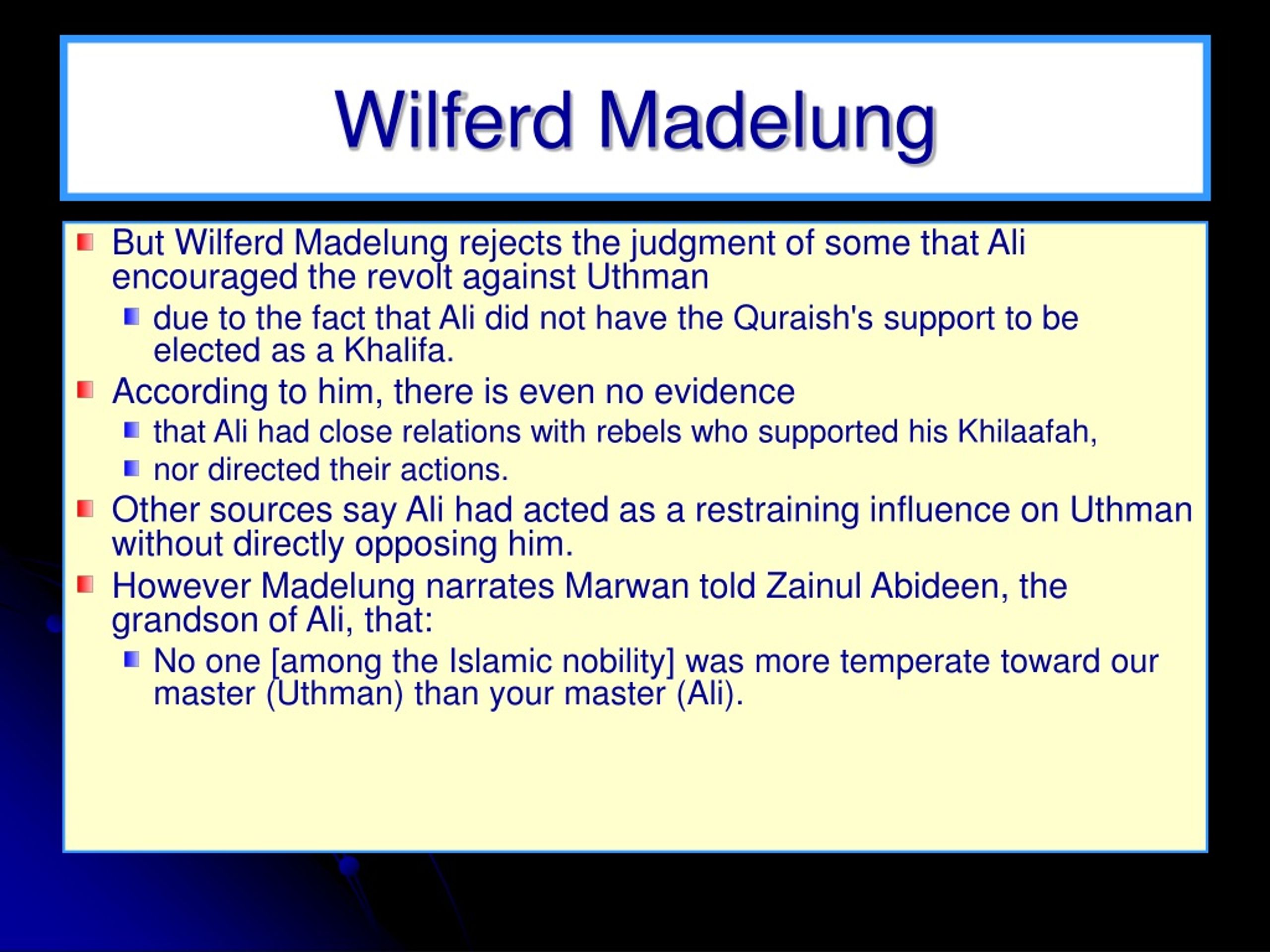 Wilferd Madelung

But Wilferd Madelung rejects the judgment of some that Ali encouraged the revolt against Uthman

due to the fact that Ali did not have the Quraish's support to be elected as a Khalifa.

According to him, there is even no evidence

that Ali had close relations with rebels who supported his Khilaafah,

nor directed their actions.

Other sources say Ali had acted as a restraining influence on Uthman without directly opposing him.

However Madelung narrates Marwan told Zainul Abideen, the grandson of Ali, that:

No one [among the Islamic nobility] was more temperate toward our master (Uthman) than your master (Ali).